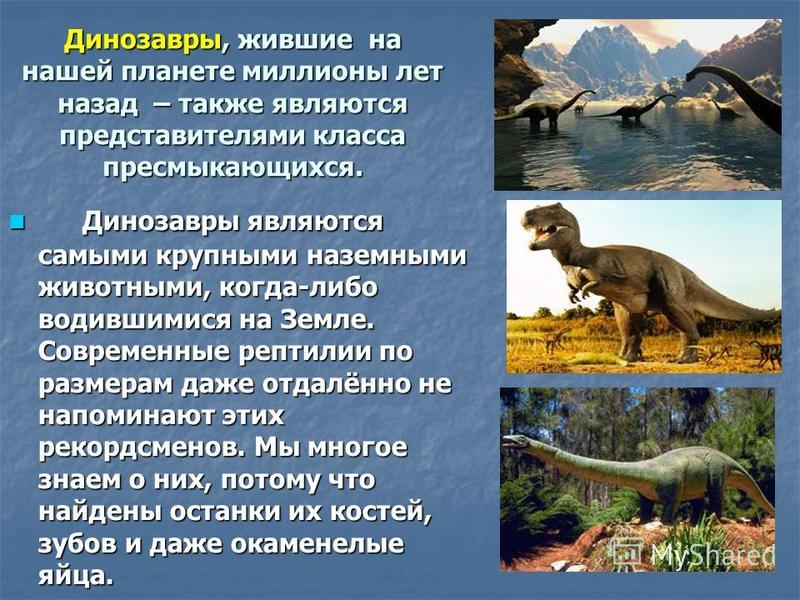 Динозавры, жившие на нашей планете миллионы лет назад – также являются представителями класса пресмыкающихся.

Динозавры являются самыми крупными наземными животными, когда-либо водившимися на Земле. Современные рептилии по размерам даже отдалённо не напоминают этих рекордсменов. Мы многое знаем о них, потому что найдены останки их костей, зубов и даже окаменелые яйца.

MyShared